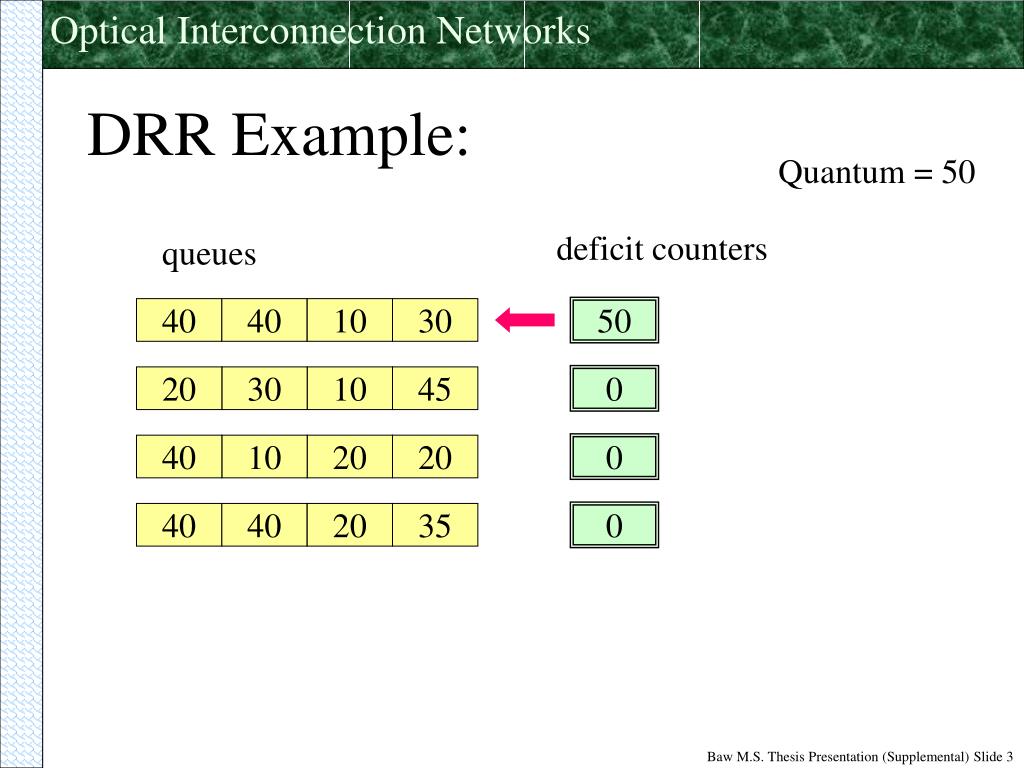 Optical Interconnection Networks

DRR Example:

Quantum = 50

queues

deficit counters

| 40 | 40 | 10 | 30 |
|---|---|---|---|

50

| 20 | 30 | 10 | 45 |
|---|---|---|---|

0

| 40 | 10 | 20 | 20 |
|---|---|---|---|

0

| 40 | 40 | 20 | 35 |
|---|---|---|---|

0

Baw M.S. Thesis Presentation (Supplemental) Slide 3